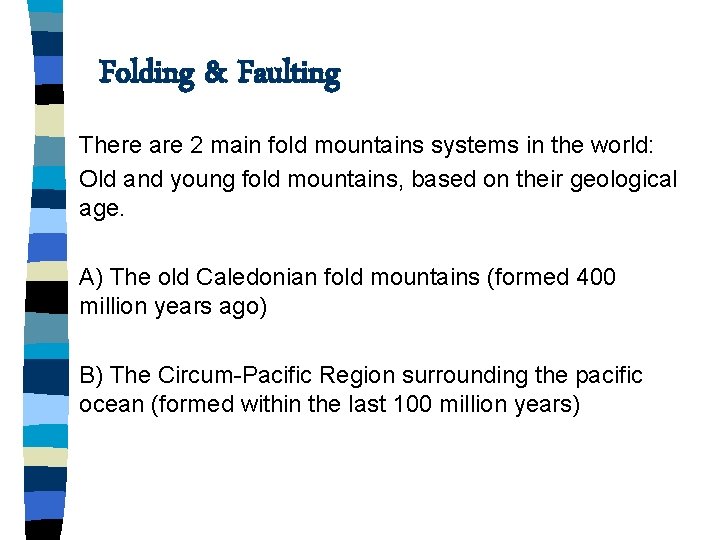 Folding & Faulting

There are 2 main fold mountains systems in the world:

Old and young fold mountains, based on their geological age.

A) The old Caledonian fold mountains (formed 400 million years ago)

B) The Circum-Pacific Region surrounding the pacific ocean (formed within the last 100 million years)